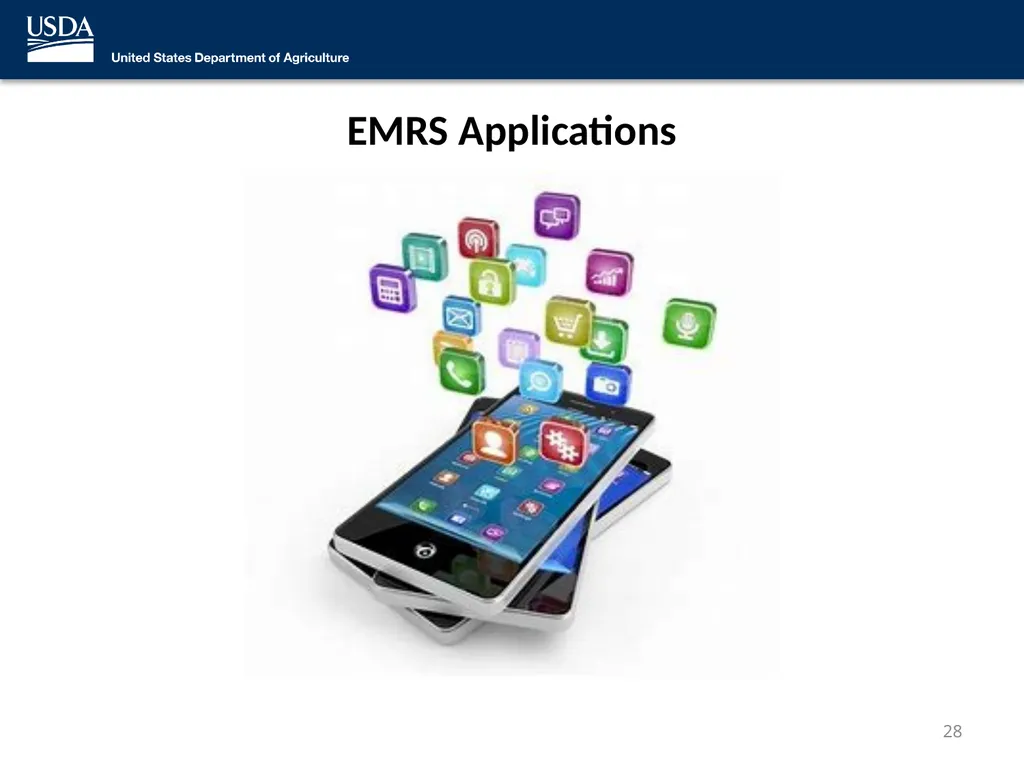 USDA
United States Department of Agriculture

EMRS Applications

28